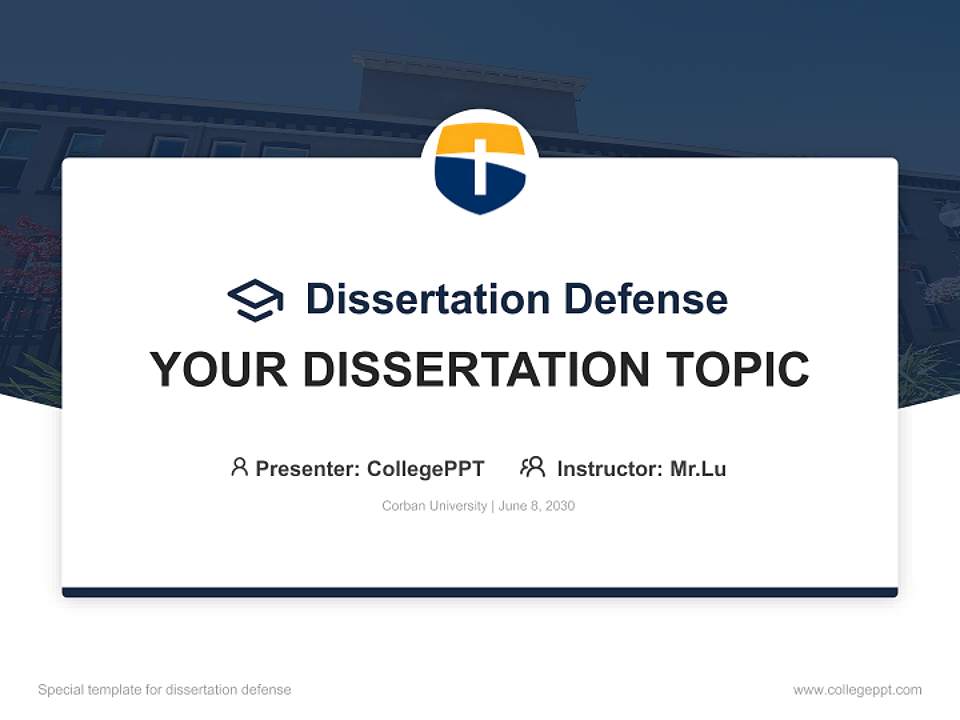 Dissertation Defense

YOUR DISSERTATION TOPIC

Presenter: CollegePPT Instructor: Mr.Lu

Corban University | June 8, 2030

Special template for dissertation defense

www.collegeppt.com